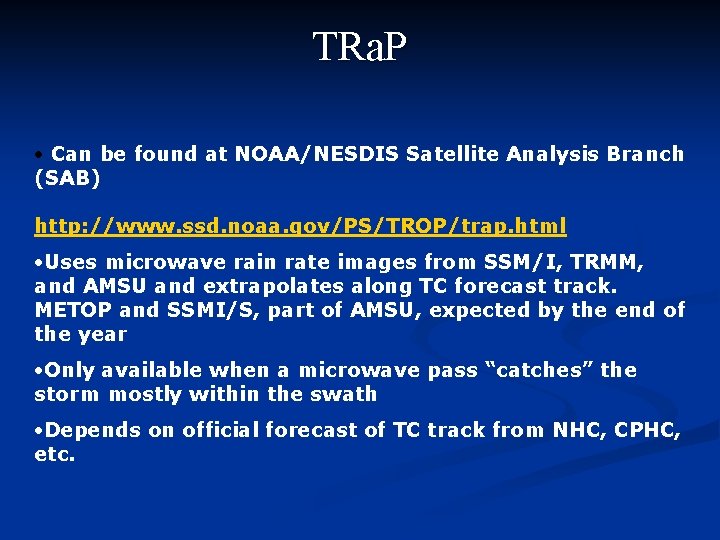 TRaP

• Can be found at NOAA/NESDIS Satellite Analysis Branch (SAB)

http://www.ssd.noaa.gov/PS/TROP/trap.html

•Uses microwave rain rate images from SSM/I, TRMM, and AMSU and extrapolates along TC forecast track. METOP and SSMI/S, part of AMSU, expected by the end of the year

•Only available when a microwave pass “catches” the storm mostly within the swath

•Depends on official forecast of TC track from NHC, CPHC, etc.